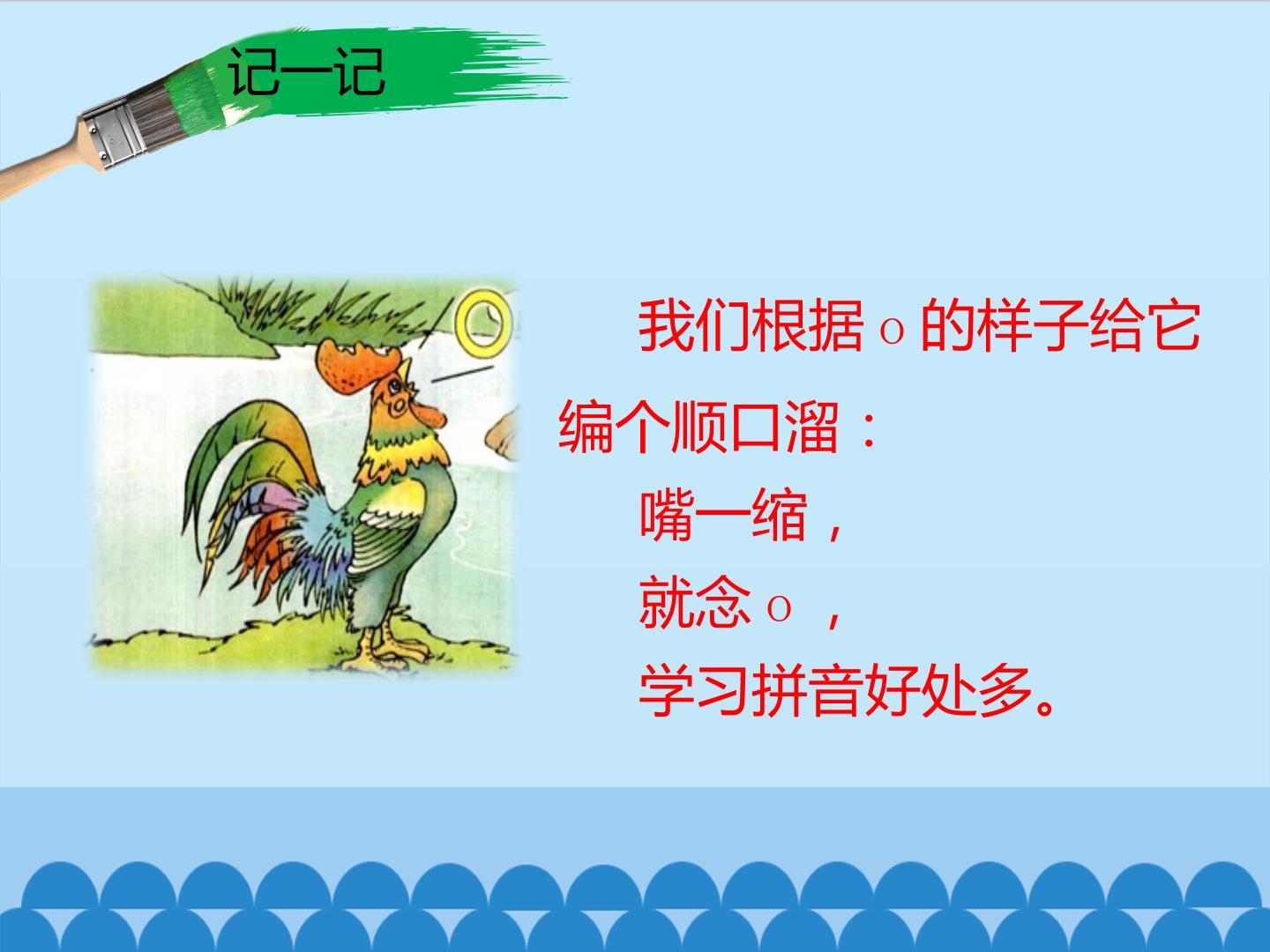 记一记

我们根据 o 的样子给它编个顺口溜：

嘴一缩，

就念 o ，

学习拼音好处多。